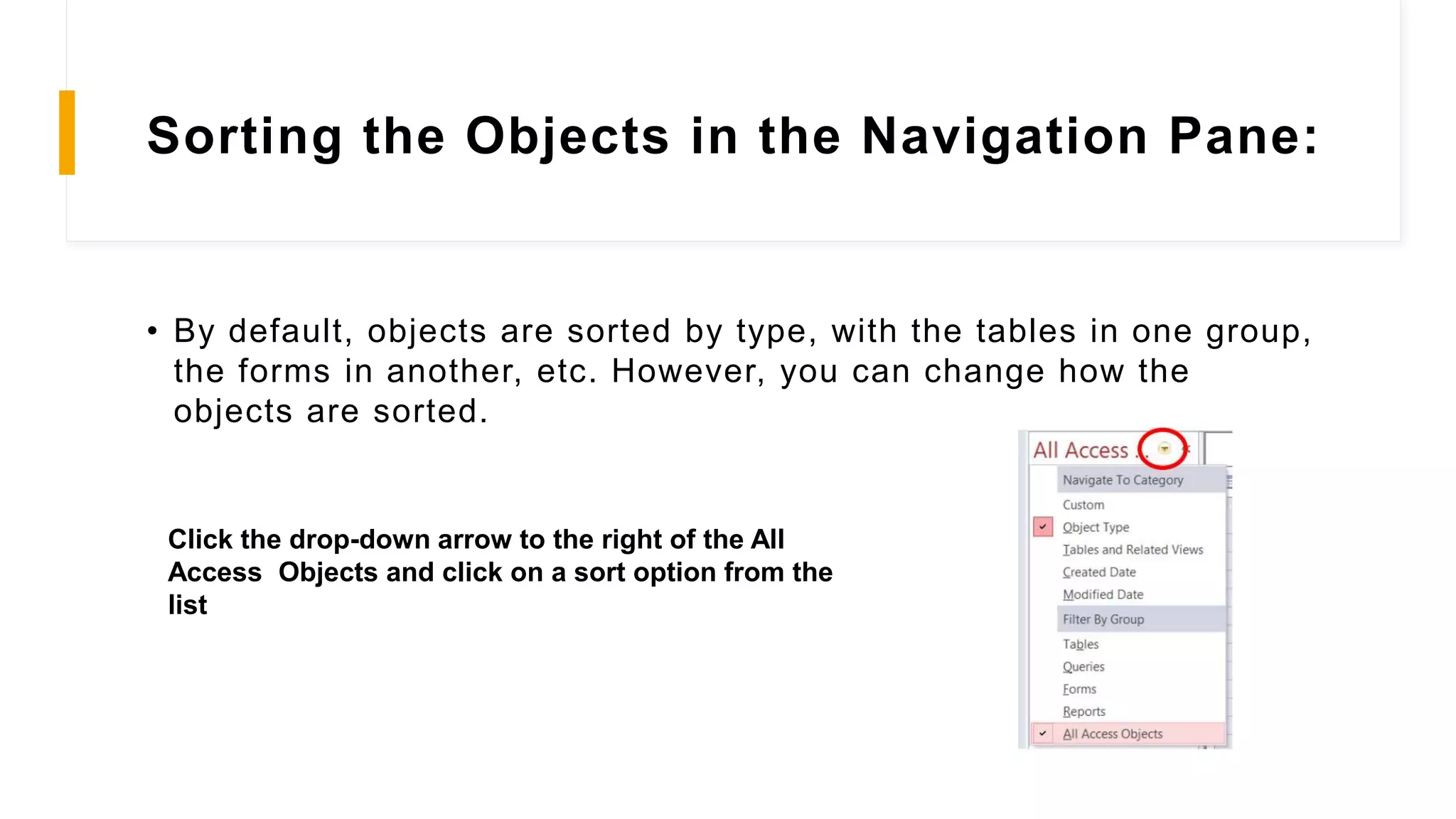 Sorting the Objects in the Navigation Pane:

• By default, objects are sorted by type, with the tables in one group, the forms in another, etc. However, you can change how the objects are sorted.

Click the drop-down arrow to the right of the All Access Objects and click on a sort option from the list

All Access ...

Navigate To Category
Custom
Object Type
Tables and Related Views
Created Date
Modified Date
Filter By Group
Tables
Queries
Forms
Reports
All Access Objects